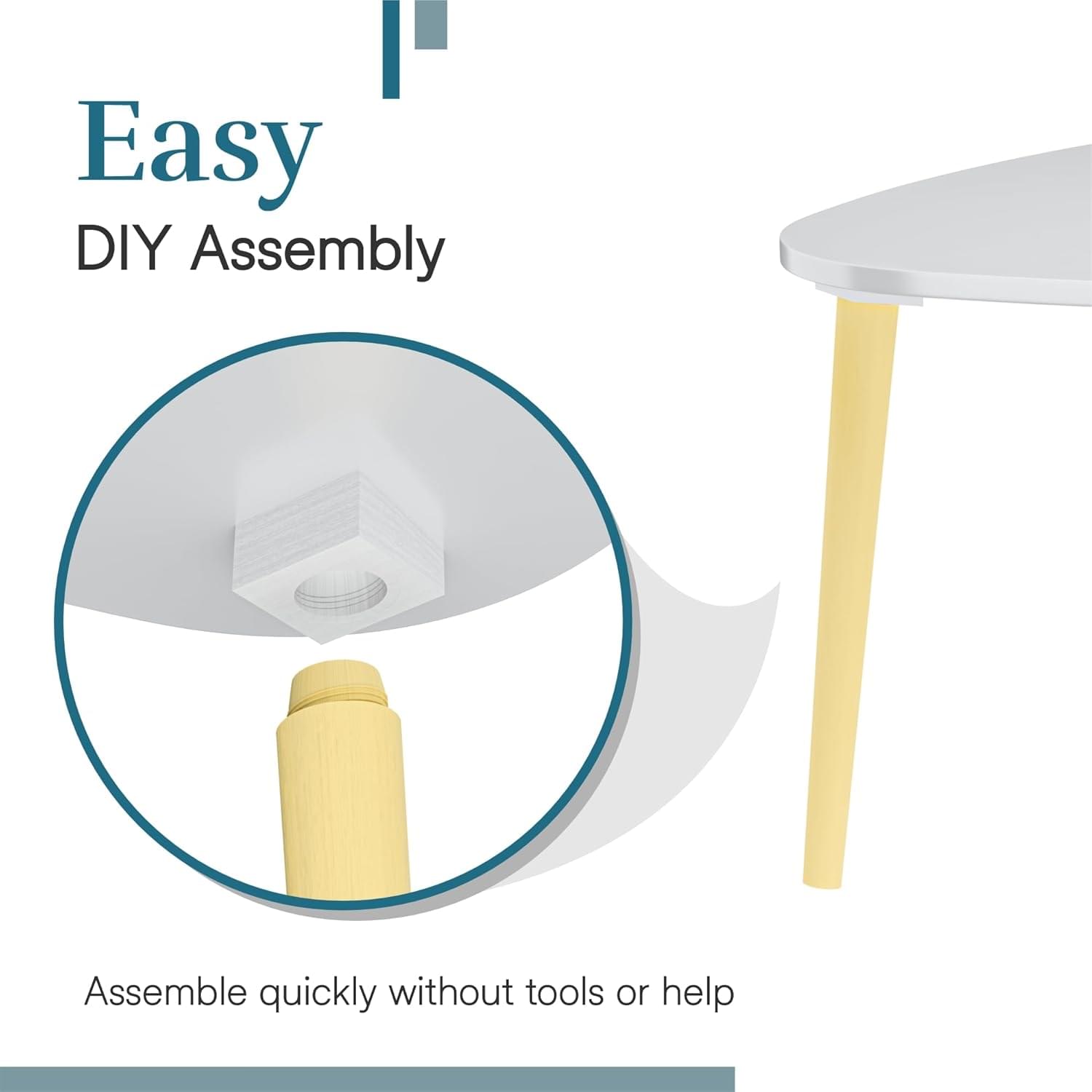 Easy
DIY Assembly

Assemble quickly without tools or help